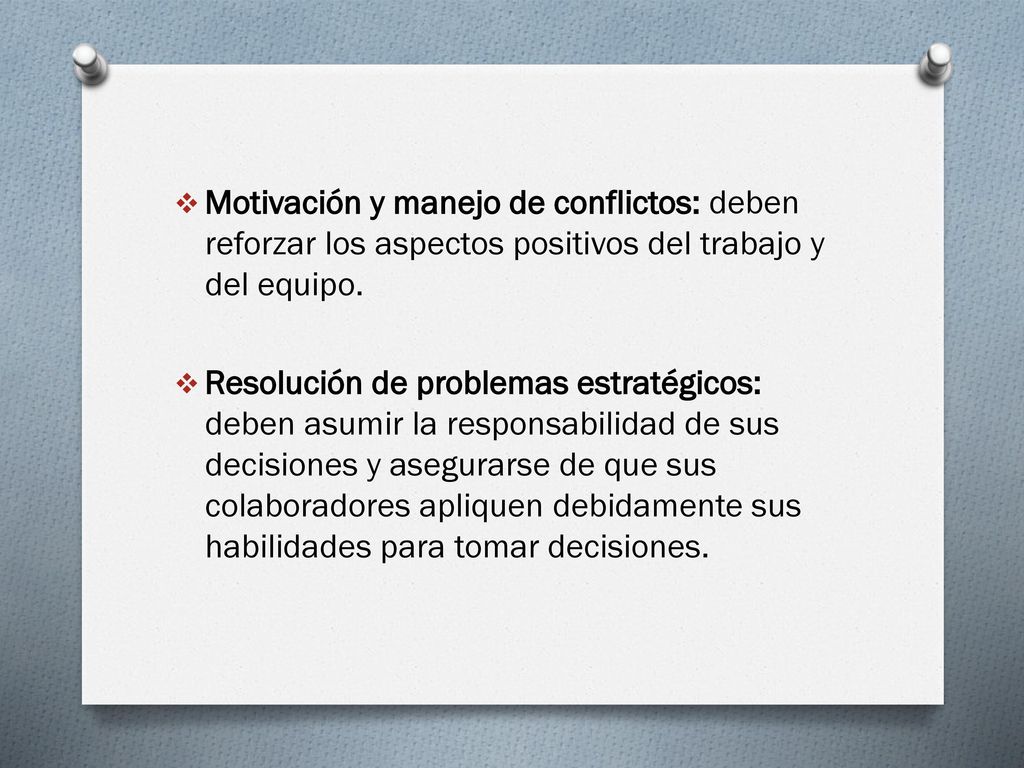 ❖ Motivación y manejo de conflictos: deben reforzar los aspectos positivos del trabajo y del equipo.

❖ Resolución de problemas estratégicos: deben asumir la responsabilidad de sus decisiones y asegurarse de que sus colaboradores apliquen debidamente sus habilidades para tomar decisiones.